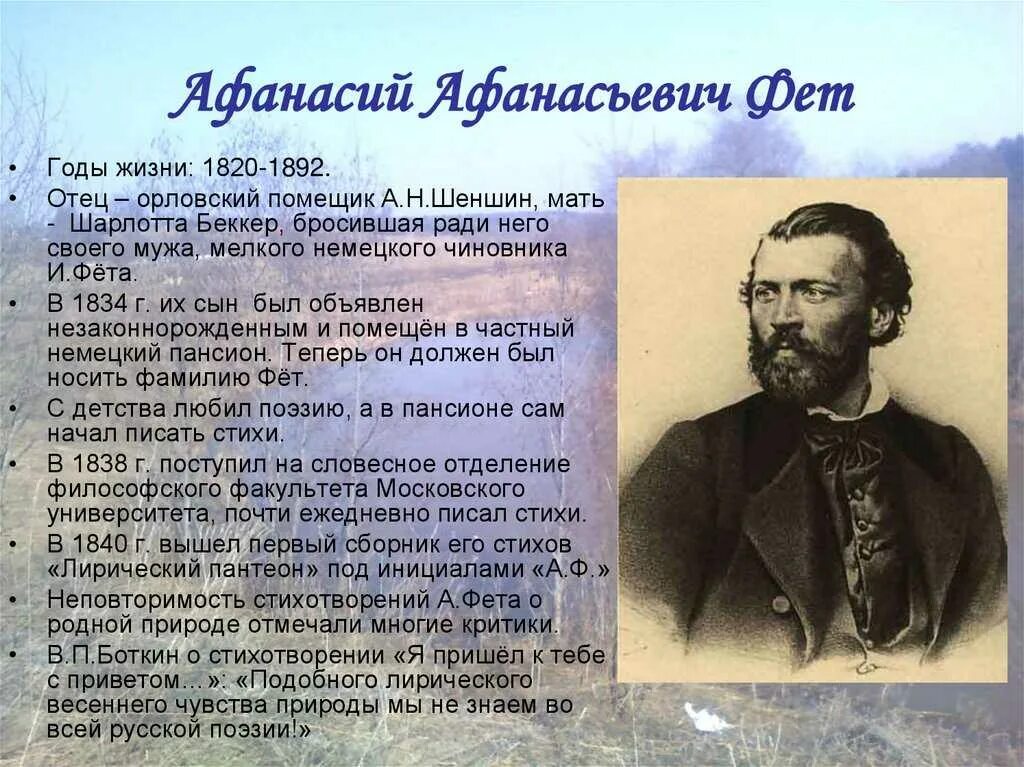 Афанасий Афанасьевич Фет

• Годы жизни: 1820-1892.
• Отец – орловский помещик А.Н.Шеншин, мать - Шарлотта Беккер, бросившая ради него своего мужа, мелкого немецкого чиновника И.Фёта.
• В 1834 г. их сын был объявлен незаконнорожденным и помещён в частный немецкий пансион. Теперь он должен был носить фамилию Фёт.
• С детства любил поэзию, а в пансионе сам начал писать стихи.
• В 1838 г. поступил на словесное отделение философского факультета Московского университета, почти ежедневно писал стихи.
• В 1840 г. вышел первый сборник его стихов «Лирический пантеон» под инициалами «А.Ф.»
• Неповторимость стихотворений А.Фета о родной природе отмечали многие критики.
• В.П.Боткин о стихотворении «Я пришёл к тебе с приветом…»: «Подобного лирического весеннего чувства природы мы не знаем во всей русской поэзии!»